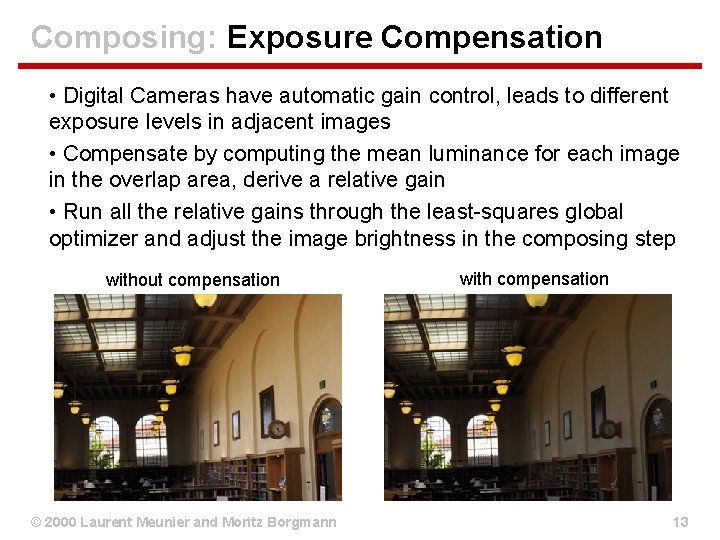 Composing: Exposure Compensation

• Digital Cameras have automatic gain control, leads to different exposure levels in adjacent images

• Compensate by computing the mean luminance for each image in the overlap area, derive a relative gain

• Run all the relative gains through the least-squares global optimizer and adjust the image brightness in the composing step

without compensation

with compensation

© 2000 Laurent Meunier and Moritz Borgmann

13